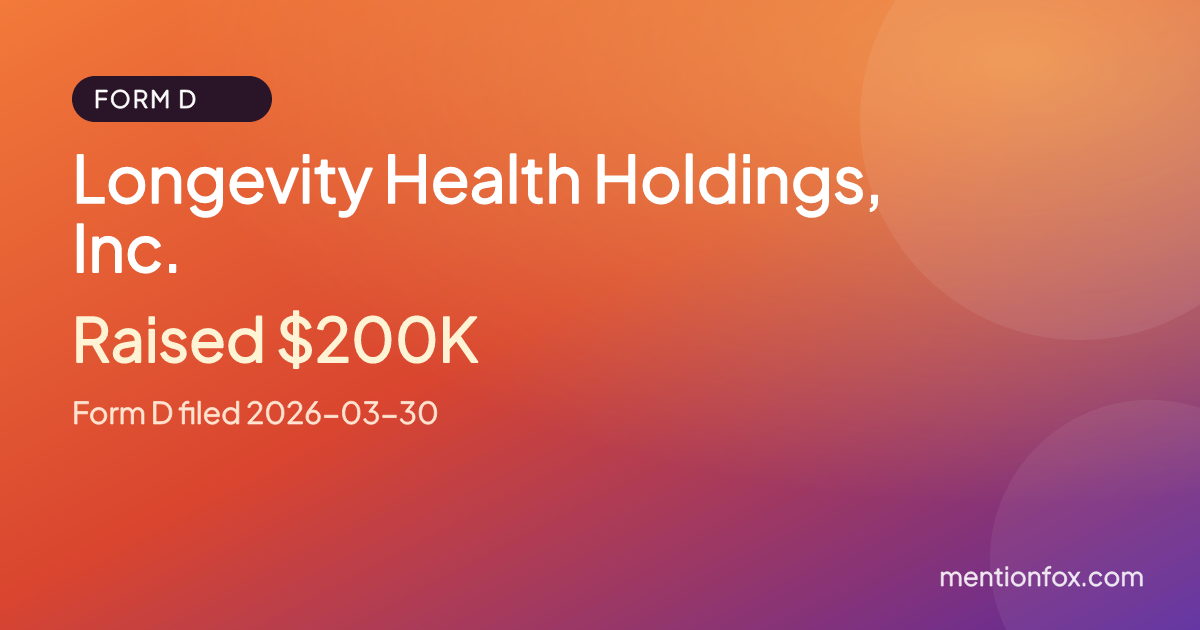 FORM D

Longevity Health Holdings, Inc.

Raised $200K

Form D filed 2026-03-30

mentionfox.com